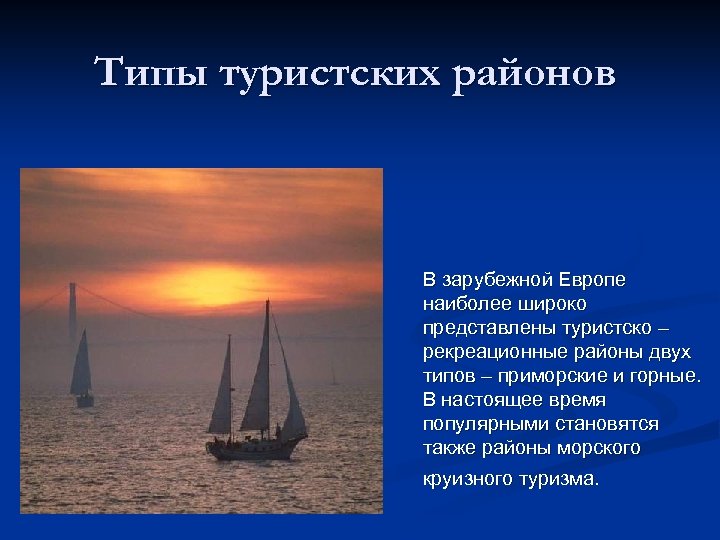 Типы туристских районов

В зарубежной Европе наиболее широко представлены туристско – рекреационные районы двух типов – приморские и горные. В настоящее время популярными становятся также районы морского круизного туризма.